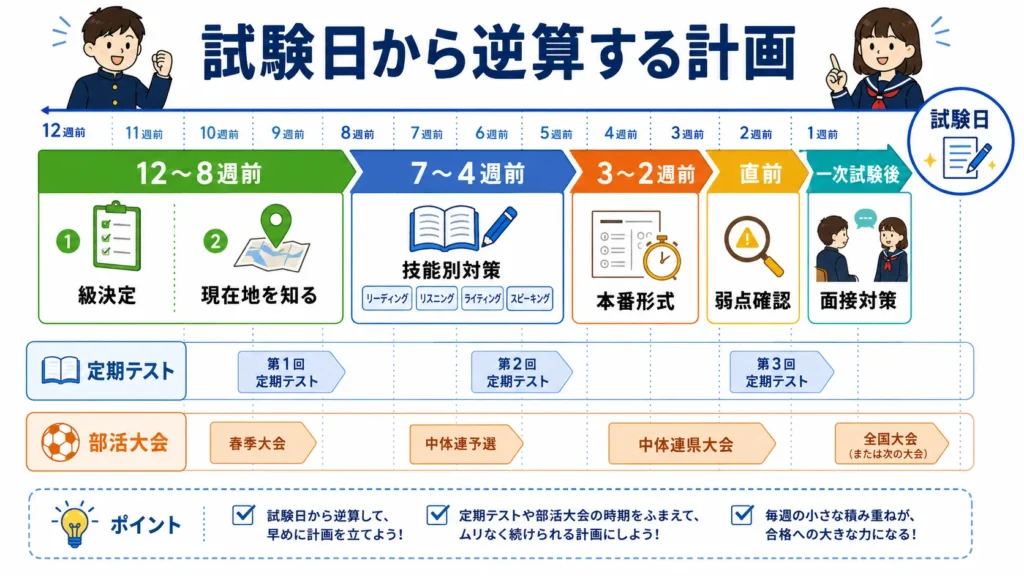 試験日から逆算する計画

12週前 11週前 10週前 9週前 8週前 7週前 6週前 5週前 4週前 3週前 2週前 1週前

試験日

12～8週前
① 級決定
② 現在地を知る

7～4週前
技能別対策
リーディング リスニング ライティング スピーキング

3～2週前
本番形式

直前
弱点確認

一次試験後
面接対策

定期テスト
第1回 定期テスト
第2回 定期テスト
第3回 定期テスト

部活大会
春季大会
中体連予選
中体連県大会
全国大会 (または次の大会)

ポイント
試験日から逆算して、早めに計画を立てよう！
定期テストや部活大会の時期をふまえて、ムリなく続けられる計画にしよう！
毎週の小さな積み重ねが、合格への大きな力になる！